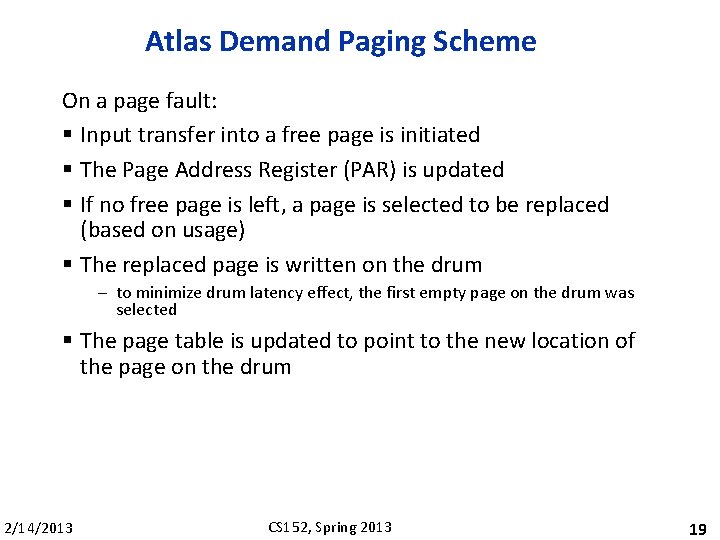 Atlas Demand Paging Scheme

On a page fault:

▪ Input transfer into a free page is initiated

▪ The Page Address Register (PAR) is updated

▪ If no free page is left, a page is selected to be replaced (based on usage)

▪ The replaced page is written on the drum

– to minimize drum latency effect, the first empty page on the drum was selected

▪ The page table is updated to point to the new location of the page on the drum

2/14/2013

CS152, Spring 2013

19